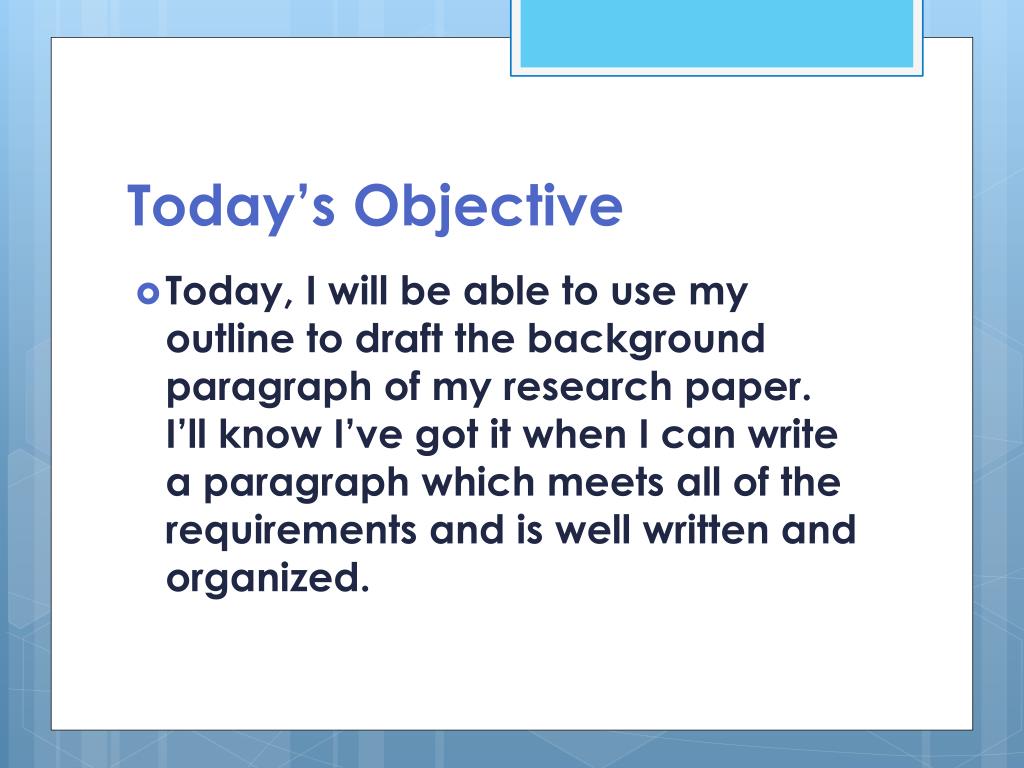 Today’s Objective

Today, I will be able to use my outline to draft the background paragraph of my research paper. I’ll know I’ve got it when I can write a paragraph which meets all of the requirements and is well written and organized.